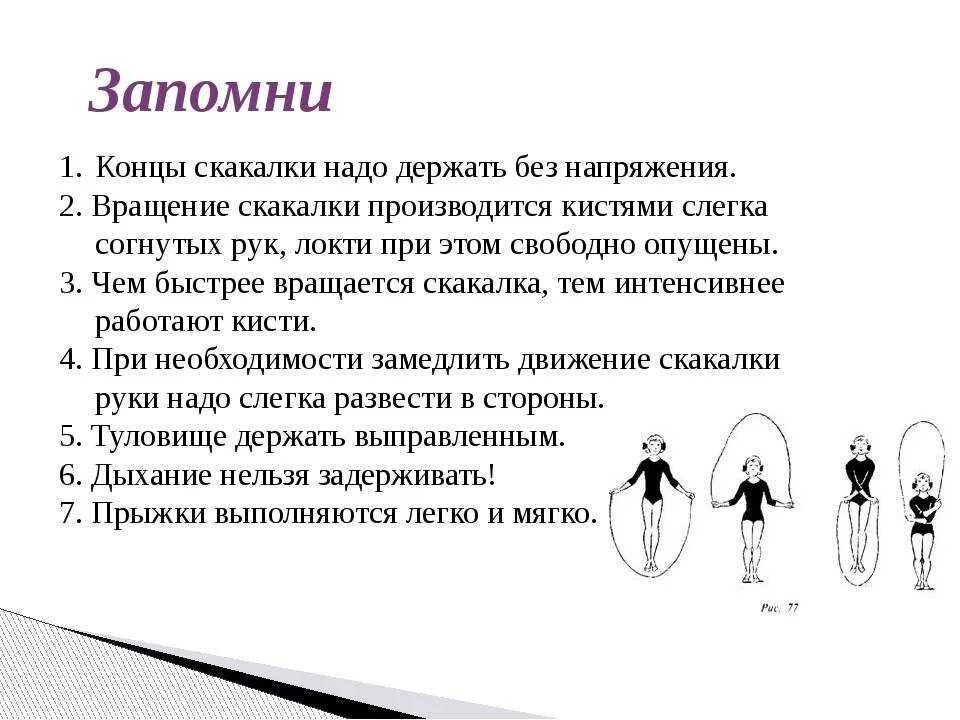 Запомни

1. Концы скакалки надо держать без напряжения.
2. Вращение скакалки производится кистями слегка согнутых рук, локти при этом свободно опущены.
3. Чем быстрее вращается скакалка, тем интенсивнее работают кисти.
4. При необходимости замедлить движение скакалки руки надо слегка развести в стороны.
5. Туловище держать выправленным.
6. Дыхание нельзя задерживать!
7. Прыжки выполняются легко и мягко.

Рис. 77